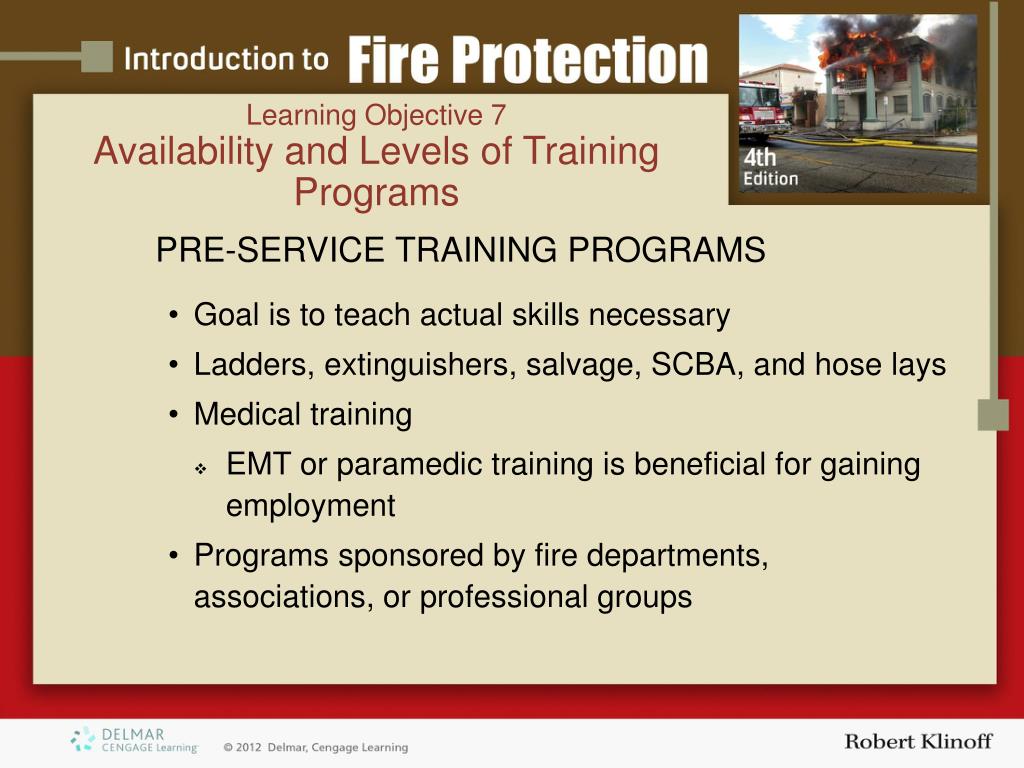 Introduction to Fire Protection

4th Edition

Learning Objective 7
Availability and Levels of Training Programs

PRE-SERVICE TRAINING PROGRAMS

• Goal is to teach actual skills necessary
• Ladders, extinguishers, salvage, SCBA, and hose lays
• Medical training
❖ EMT or paramedic training is beneficial for gaining employment
• Programs sponsored by fire departments, associations, or professional groups

DELMAR CENGAGE Learning

© 2012 Delmar, Cengage Learning

Robert Klinoff